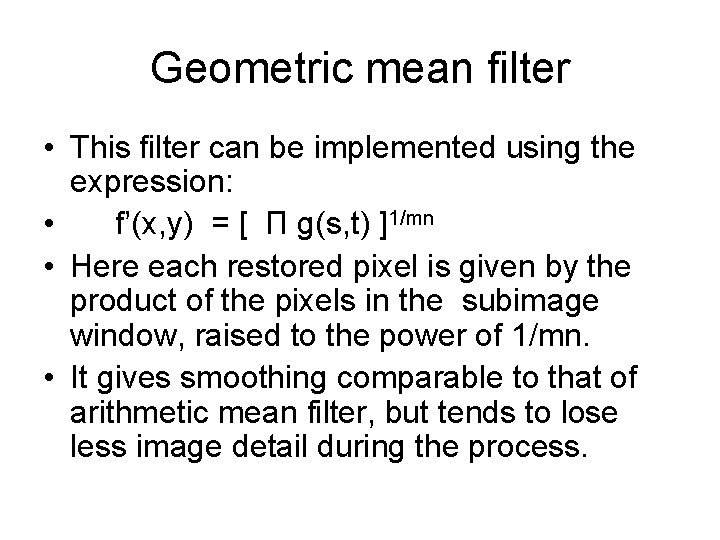 Geometric mean filter

• This filter can be implemented using the expression:
• $f'(x,y) = [\ \Pi\ g(s,t)\ ]^{1/mn}$
• Here each restored pixel is given by the product of the pixels in the subimage window, raised to the power of 1/mn.
• It gives smoothing comparable to that of arithmetic mean filter, but tends to lose less image detail during the process.